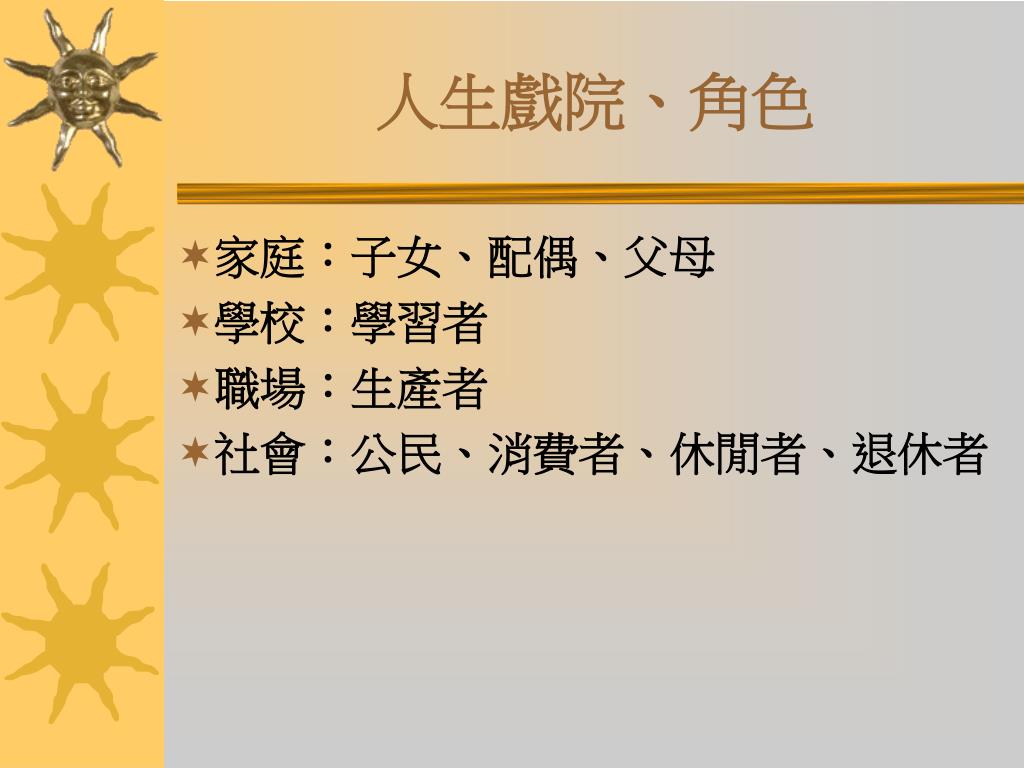 人生戲院、角色

家庭：子女、配偶、父母
學校：學習者
職場：生產者
社會：公民、消費者、休閒者、退休者